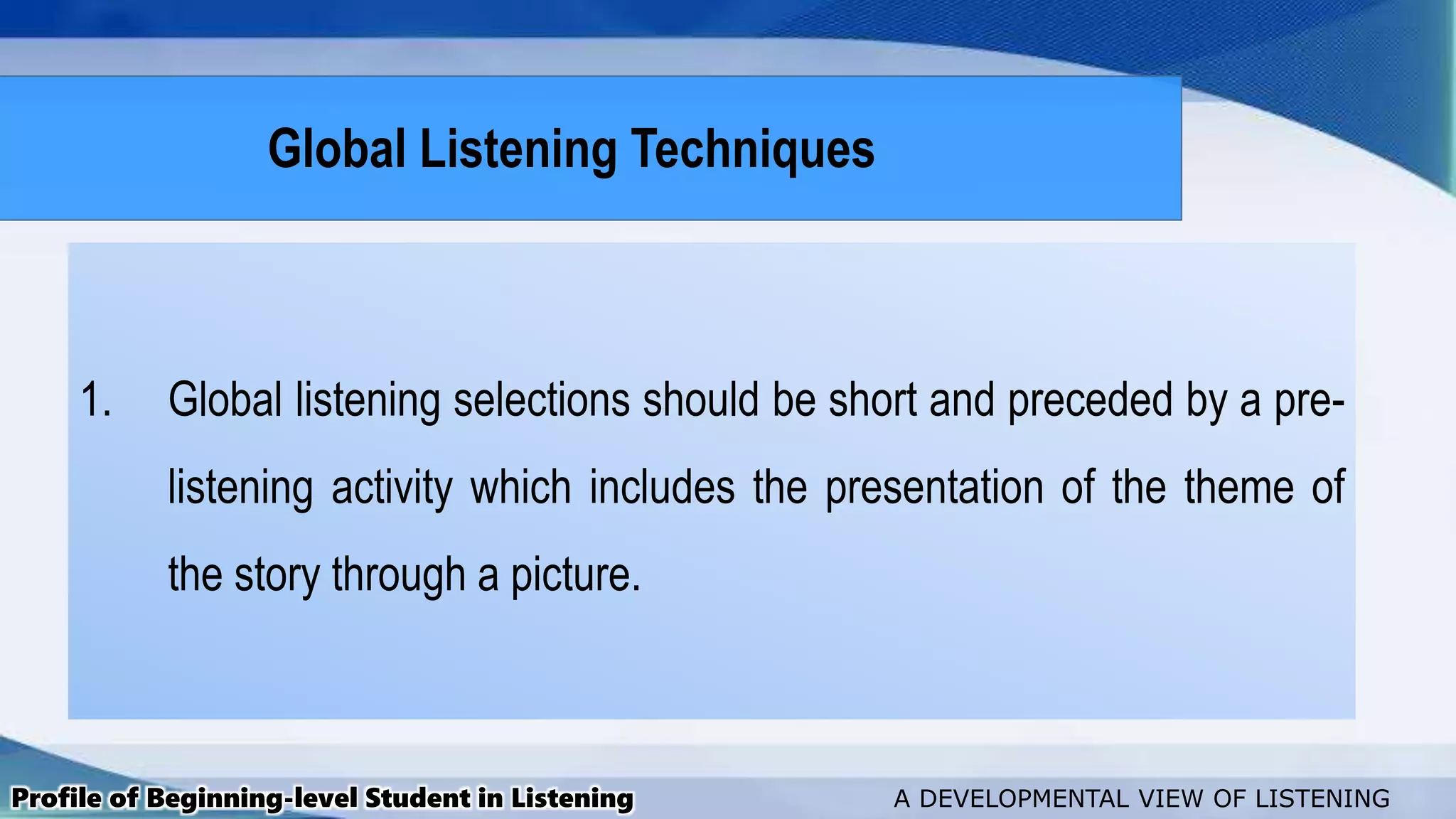 Global Listening Techniques

1. Global listening selections should be short and preceded by a pre-listening activity which includes the presentation of the theme of the story through a picture.

Profile of Beginning-level Student in Listening

A DEVELOPMENTAL VIEW OF LISTENING